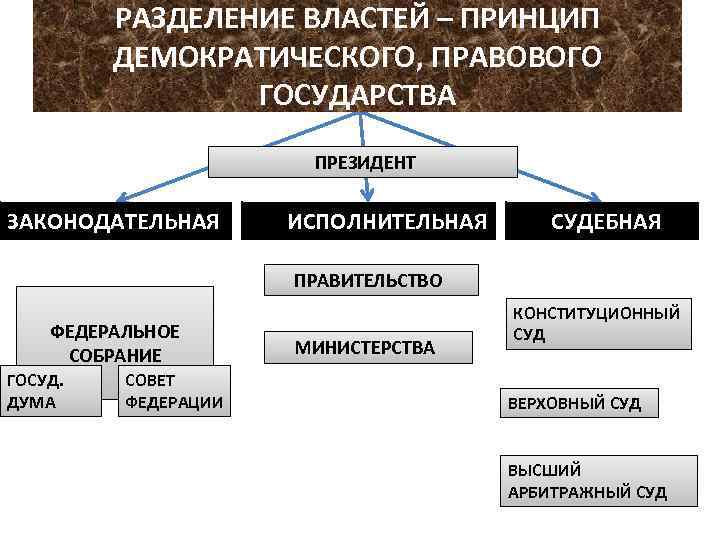 РАЗДЕЛЕНИЕ ВЛАСТЕЙ – ПРИНЦИП ДЕМОКРАТИЧЕСКОГО, ПРАВОВОГО ГОСУДАРСТВА

ПРЕЗИДЕНТ

ЗАКОНОДАТЕЛЬНАЯ

ИСПОЛНИТЕЛЬНАЯ

СУДЕБНАЯ

ФЕДЕРАЛЬНОЕ СОБРАНИЕ

ГОСУД. ДУМА

СОВЕТ ФЕДЕРАЦИИ

ПРАВИТЕЛЬСТВО

МИНИСТЕРСТВА

КОНСТИТУЦИОННЫЙ СУД

ВЕРХОВНЫЙ СУД

ВЫСШИЙ АРБИТРАЖНЫЙ СУД